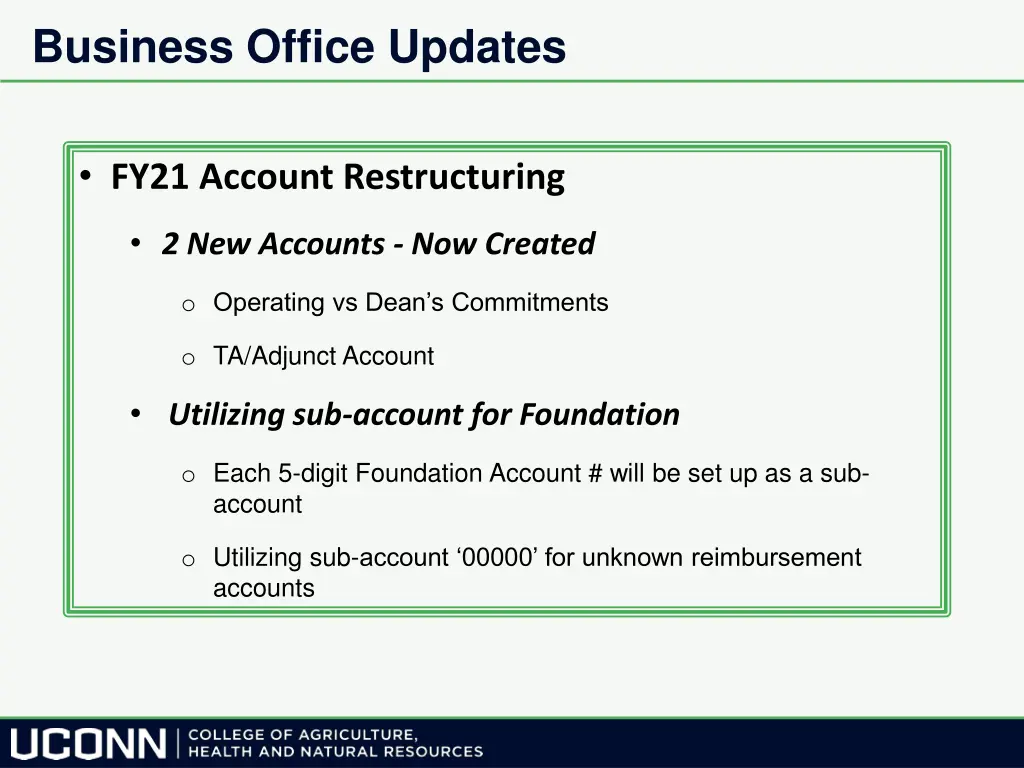 Business Office Updates

• FY21 Account Restructuring

• 2 New Accounts - Now Created

o Operating vs Dean's Commitments

o TA/Adjunct Account

• Utilizing sub-account for Foundation

o Each 5-digit Foundation Account # will be set up as a sub-account

o Utilizing sub-account '00000' for unknown reimbursement accounts

UCONN | COLLEGE OF AGRICULTURE, HEALTH AND NATURAL RESOURCES